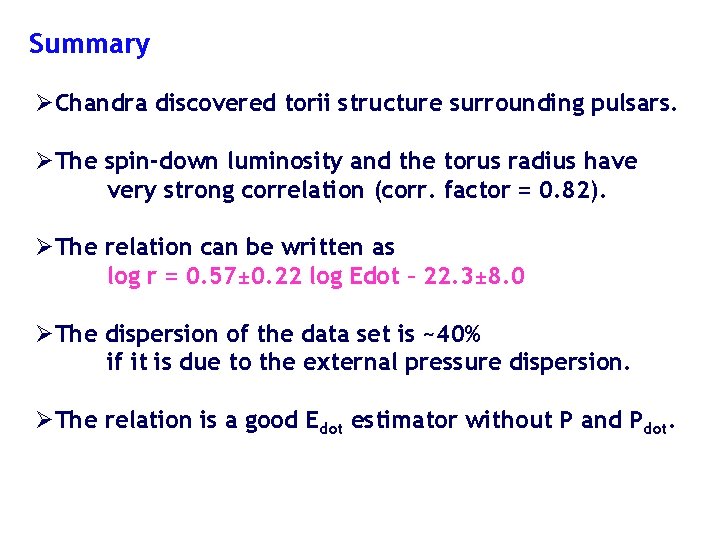 Summary

➢Chandra discovered torii structure surrounding pulsars.

➢The spin-down luminosity and the torus radius have very strong correlation (corr. factor = 0.82).

➢The relation can be written as
log r = 0.57±0.22 log Edot – 22.3±8.0

➢The dispersion of the data set is ~40% if it is due to the external pressure dispersion.

➢The relation is a good $E_{dot}$ estimator without P and $P_{dot}$.